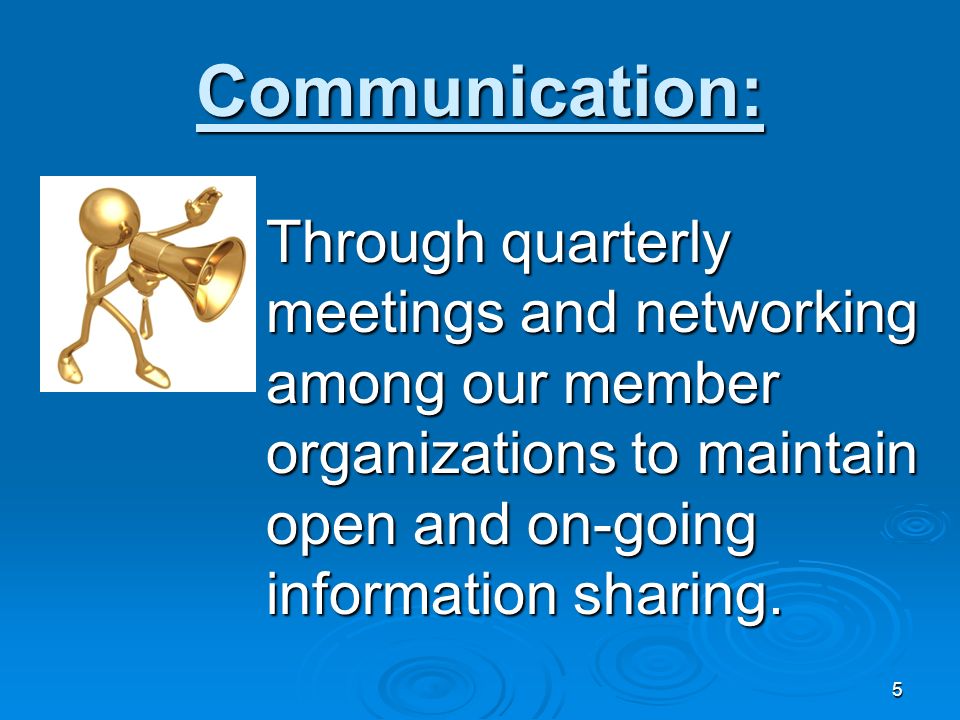 Communication:

Through quarterly meetings and networking among our member organizations to maintain open and on-going information sharing.

5